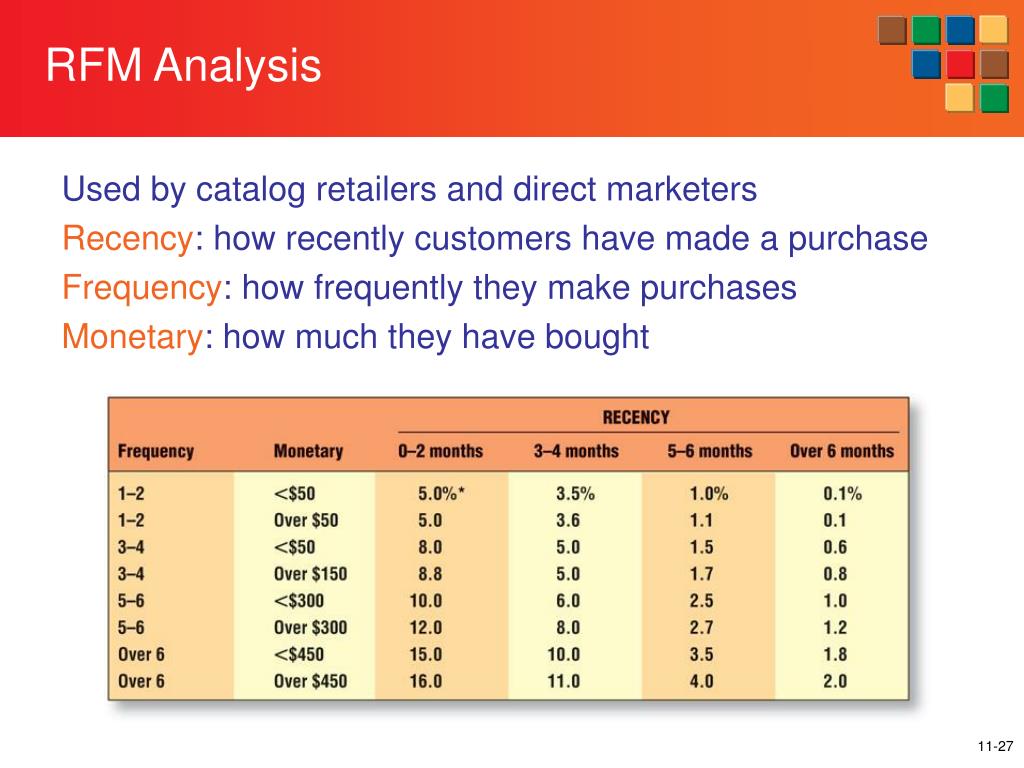 RFM Analysis

Used by catalog retailers and direct marketers

Recency: how recently customers have made a purchase

Frequency: how frequently they make purchases

Monetary: how much they have bought

| | | RECENCY | | | |
|---|---|---|---|---|---|
| Frequency | Monetary | 0–2 months | 3–4 months | 5–6 months | Over 6 months |
| 1–2 | <\$50 | 5.0%* | 3.5% | 1.0% | 0.1% |
| 1–2 | Over \$50 | 5.0 | 3.6 | 1.1 | 0.1 |
| 3–4 | <\$50 | 8.0 | 5.0 | 1.5 | 0.6 |
| 3–4 | Over \$150 | 8.8 | 5.0 | 1.7 | 0.8 |
| 5–6 | <\$300 | 10.0 | 6.0 | 2.5 | 1.0 |
| 5–6 | Over \$300 | 12.0 | 8.0 | 2.7 | 1.2 |
| Over 6 | <\$450 | 15.0 | 10.0 | 3.5 | 1.8 |
| Over 6 | Over \$450 | 16.0 | 11.0 | 4.0 | 2.0 |

11-27